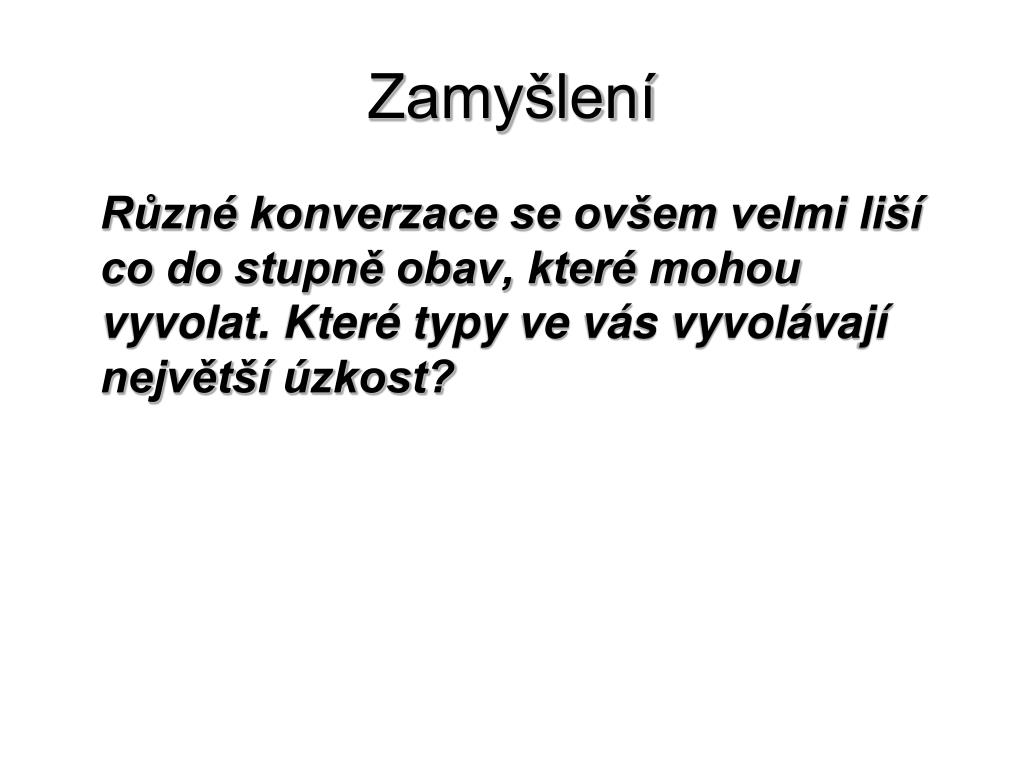 Zamyšlení

Různé konverzace se ovšem velmi liší co do stupně obav, které mohou vyvolat. Které typy ve vás vyvolávají největší úzkost?